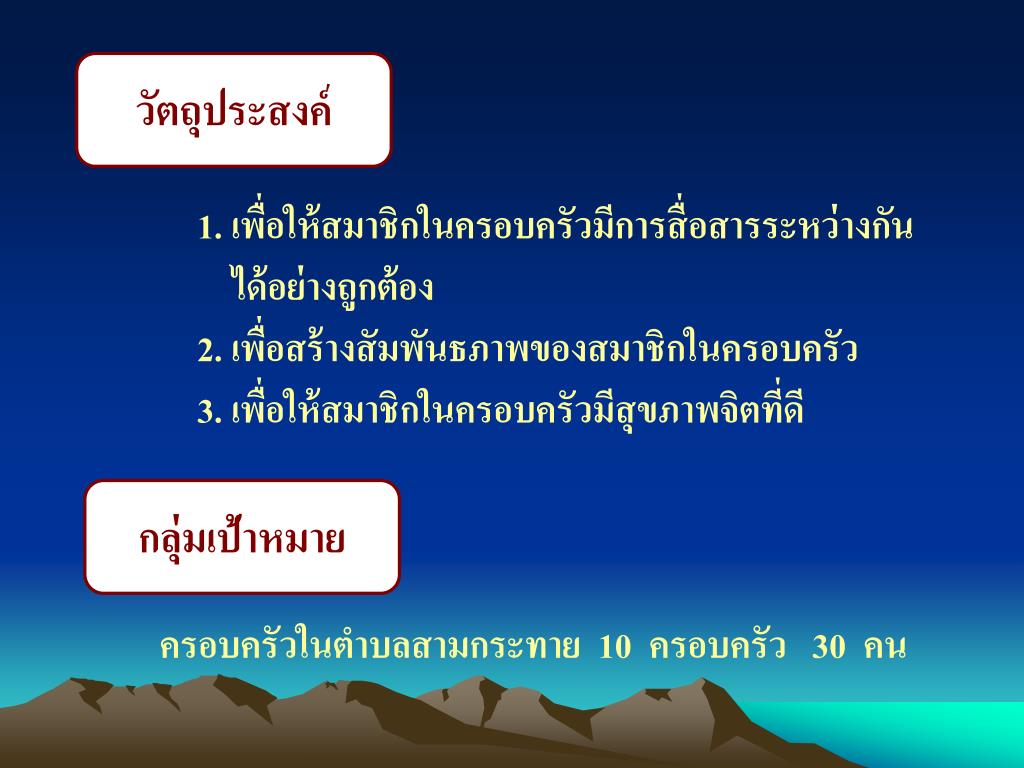 วัตถุประสงค์

1. เพื่อให้สมาชิกในครอบครัวมีการสื่อสารระหว่างกันได้อย่างถูกต้อง
2. เพื่อสร้างสัมพันธภาพของสมาชิกในครอบครัว
3. เพื่อให้สมาชิกในครอบครัวมีสุขภาพจิตที่ดี

กลุ่มเป้าหมาย

ครอบครัวในตำบลสามกระทาย 10 ครอบครัว 30 คน